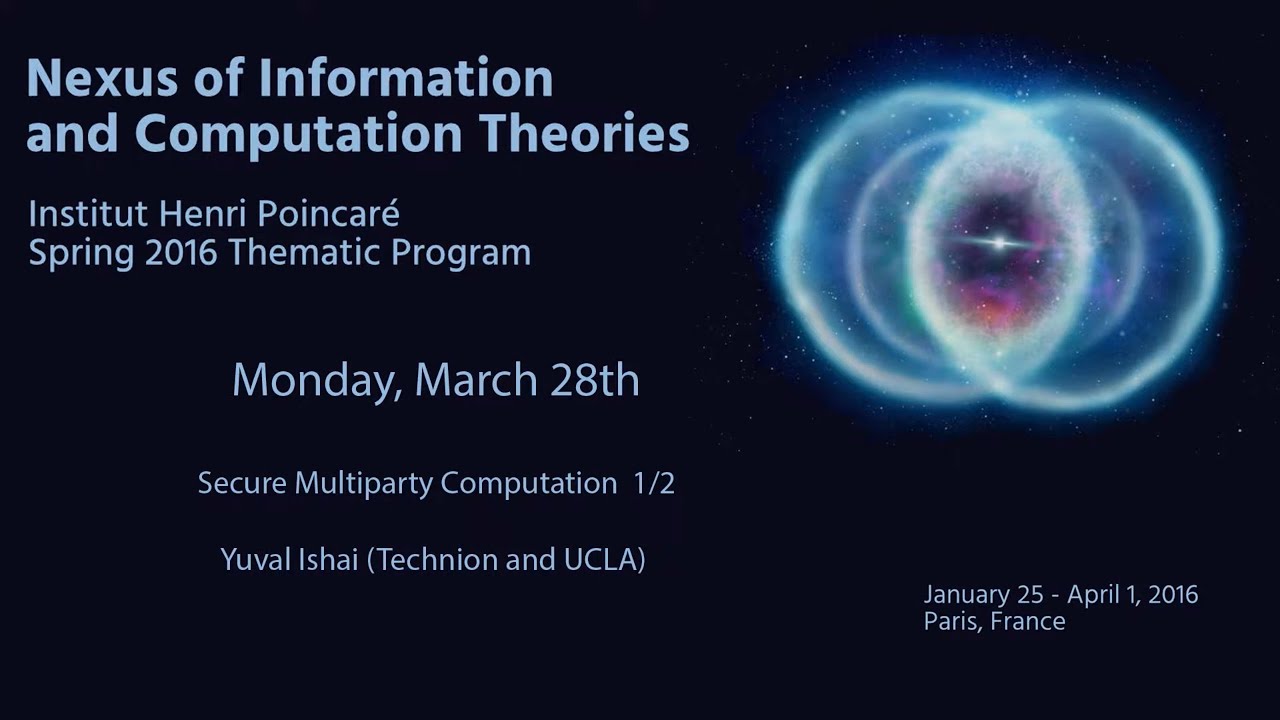 Nexus of Information and Computation Theories

Institut Henri Poincaré
Spring 2016 Thematic Program

Monday, March 28th

Secure Multiparty Computation 1/2

Yuval Ishai (Technion and UCLA)

January 25 - April 1, 2016
Paris, France